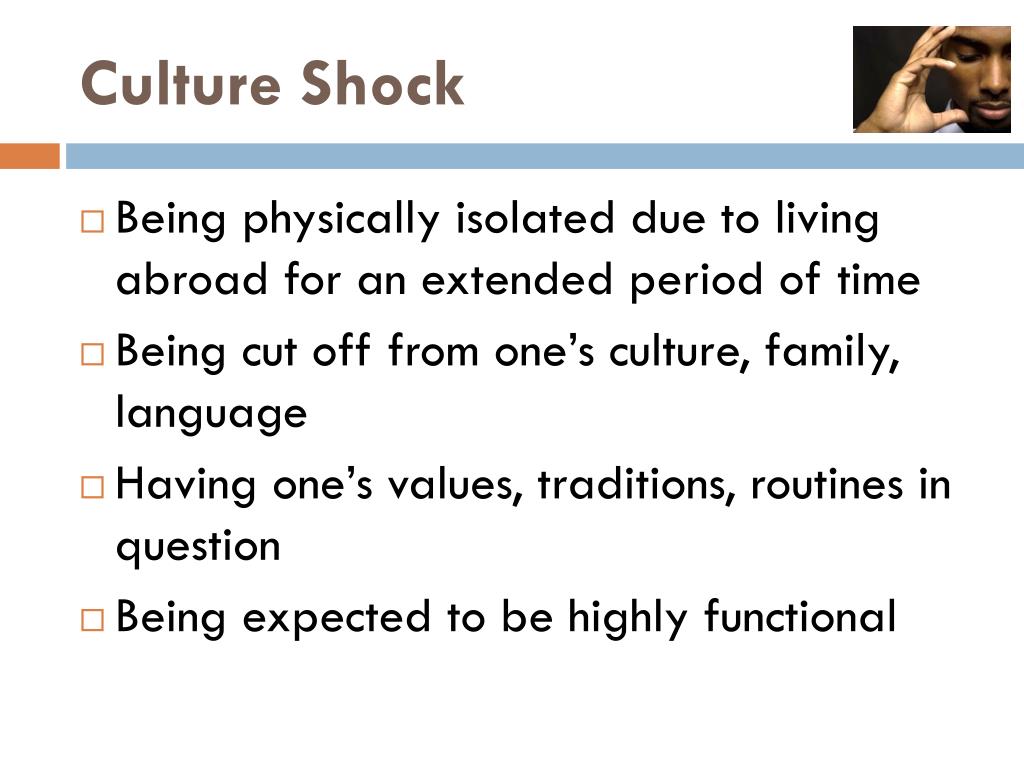 Culture Shock

□ Being physically isolated due to living abroad for an extended period of time

□ Being cut off from one’s culture, family, language

□ Having one’s values, traditions, routines in question

□ Being expected to be highly functional